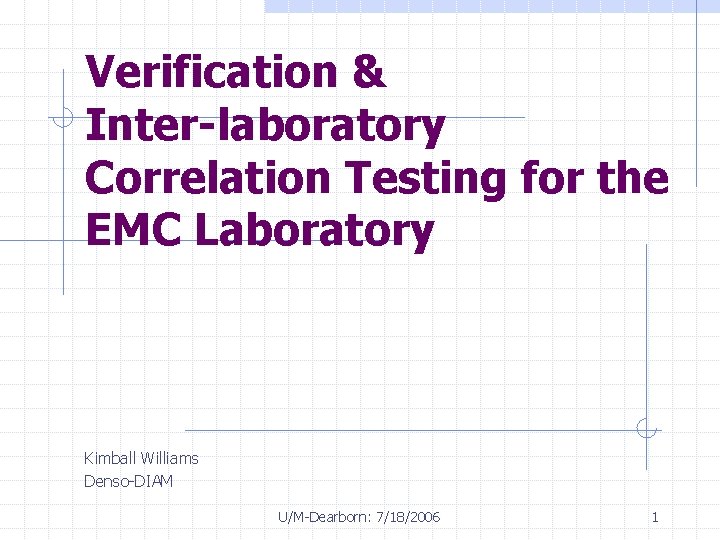 Verification & Inter-laboratory Correlation Testing for the EMC Laboratory

Kimball Williams
Denso-DIAM

U/M-Dearborn: 7/18/2006

1